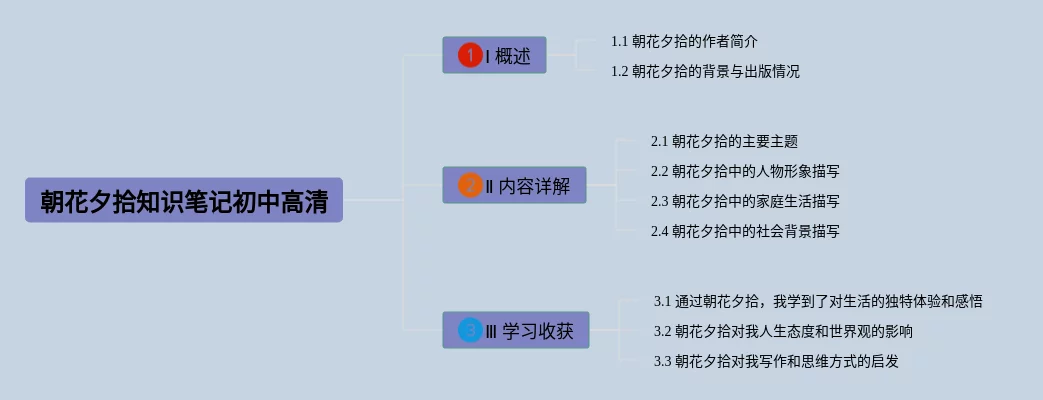 朝花夕拾知识笔记初中高清

1 I 概述

1.1 朝花夕拾的作者简介

1.2 朝花夕拾的背景与出版情况

2 II 内容详解

2.1 朝花夕拾的主要主题

2.2 朝花夕拾中的人物形象描写

2.3 朝花夕拾中的家庭生活描写

2.4 朝花夕拾中的社会背景描写

3 III 学习收获

3.1 通过朝花夕拾，我学到了对生活的独特体验和感悟

3.2 朝花夕拾对我人生态度和世界观的影响

3.3 朝花夕拾对我写作和思维方式的启发